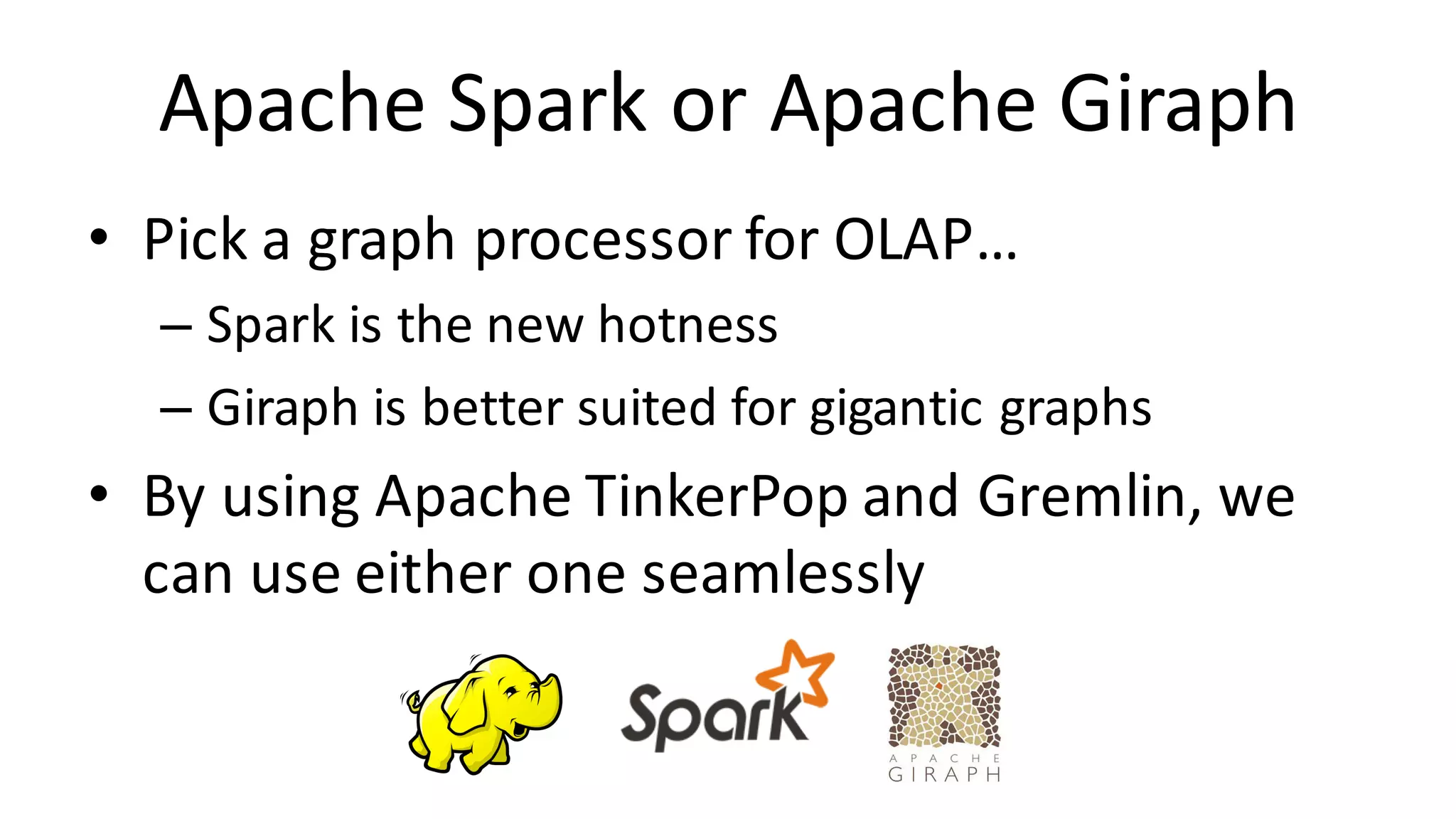 Apache Spark or Apache Giraph

• Pick a graph processor for OLAP…
– Spark is the new hotness
– Giraph is better suited for gigantic graphs
• By using Apache TinkerPop and Gremlin, we can use either one seamlessly

Spark

APACHE
GIRAPH